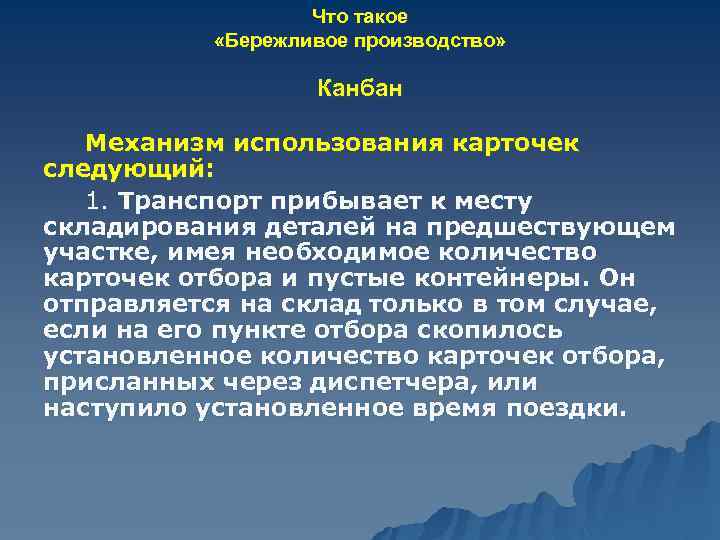 Что такое
«Бережливое производство»

Канбан

Механизм использования карточек следующий:

1. Транспорт прибывает к месту складирования деталей на предшествующем участке, имея необходимое количество карточек отбора и пустые контейнеры. Он отправляется на склад только в том случае, если на его пункте отбора скопилось установленное количество карточек отбора, присланных через диспетчера, или наступило установленное время поездки.